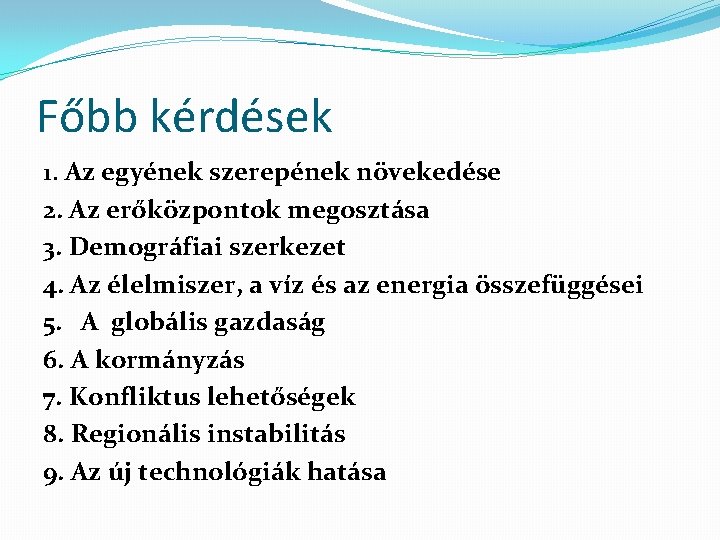 Főbb kérdések

1. Az egyének szerepének növekedése
2. Az erőközpontok megosztása
3. Demográfiai szerkezet
4. Az élelmiszer, a víz és az energia összefüggései
5. A globális gazdaság
6. A kormányzás
7. Konfliktus lehetőségek
8. Regionális instabilitás
9. Az új technológiák hatása